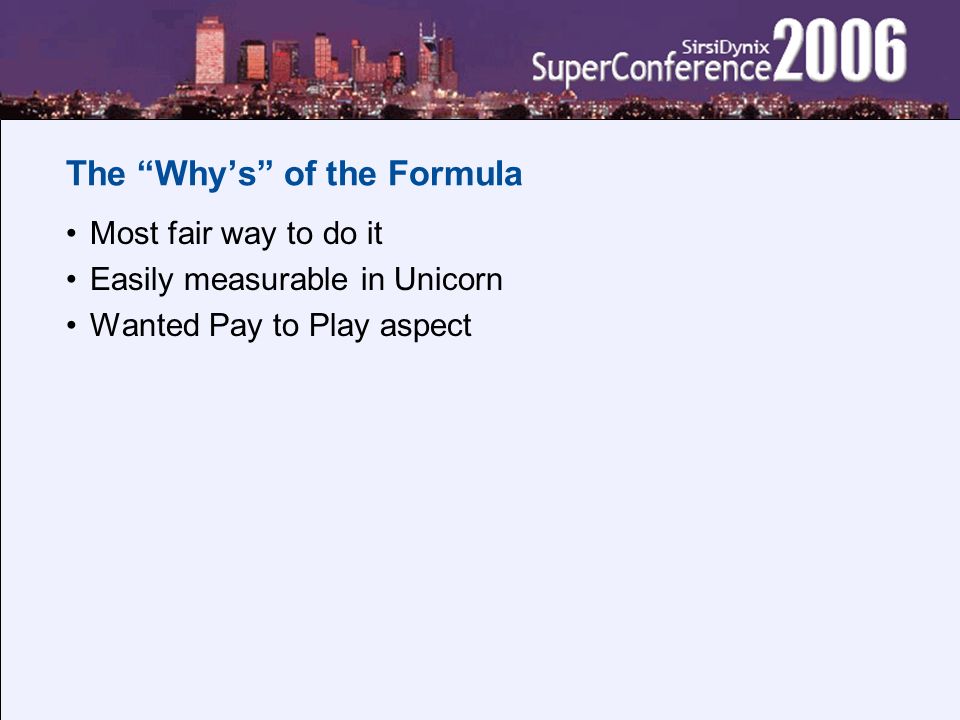 SirsiDynix SuperConference 2006

The “Why’s” of the Formula

• Most fair way to do it
• Easily measurable in Unicorn
• Wanted Pay to Play aspect